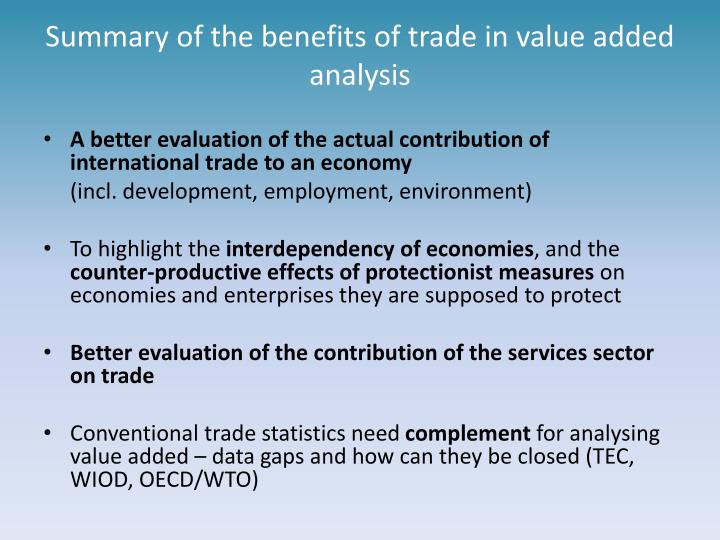 Summary of the benefits of trade in value added analysis

• A better evaluation of the actual contribution of international trade to an economy
(incl. development, employment, environment)

• To highlight the interdependency of economies, and the counter-productive effects of protectionist measures on economies and enterprises they are supposed to protect

• Better evaluation of the contribution of the services sector on trade

• Conventional trade statistics need complement for analysing value added – data gaps and how can they be closed (TEC, WIOD, OECD/WTO)